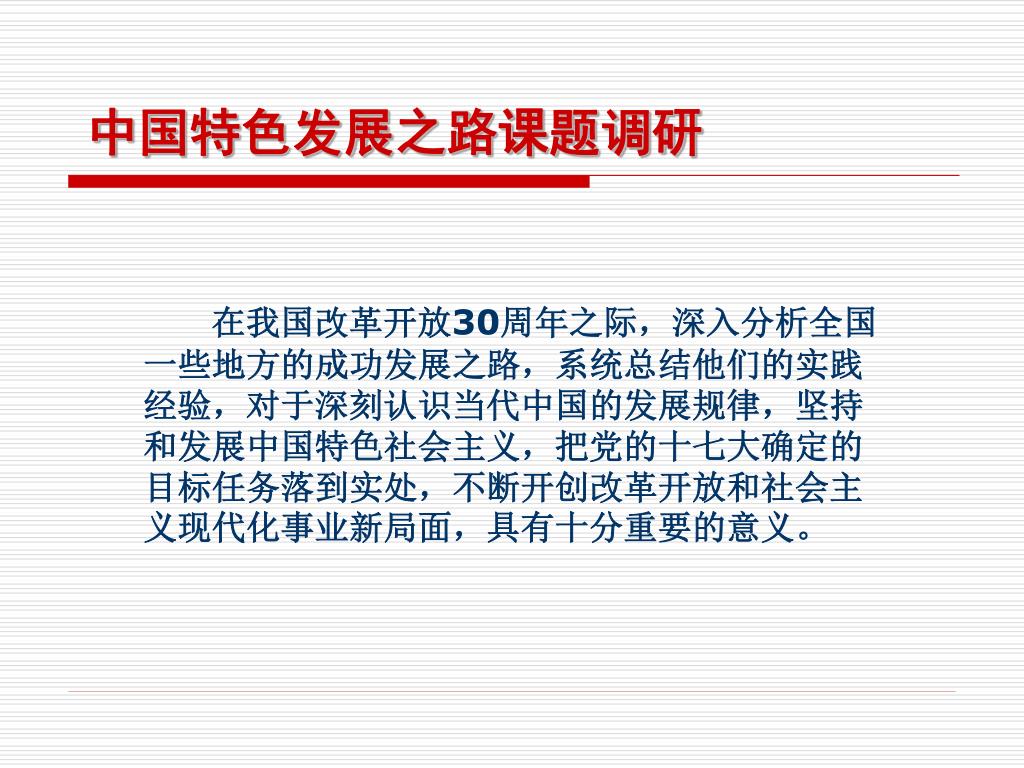 中国特色发展之路课题调研

在我国改革开放30周年之际，深入分析全国一些地方的成功发展之路，系统总结他们的实践经验，对于深刻认识当代中国的发展规律，坚持和发展中国特色社会主义，把党的十七大确定的目标任务落到实处，不断开创改革开放和社会主义现代化事业新局面，具有十分重要的意义。